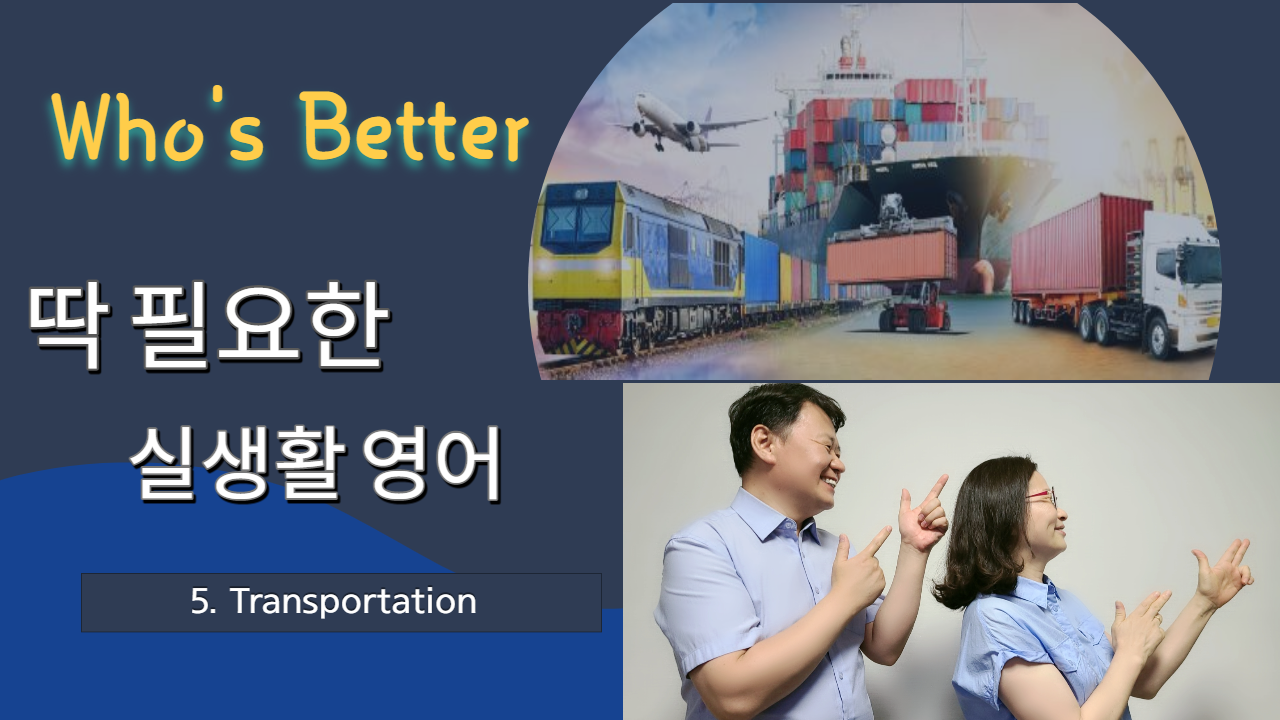 Who's Better

딱 필요한

실생활 영어

5. Transportation